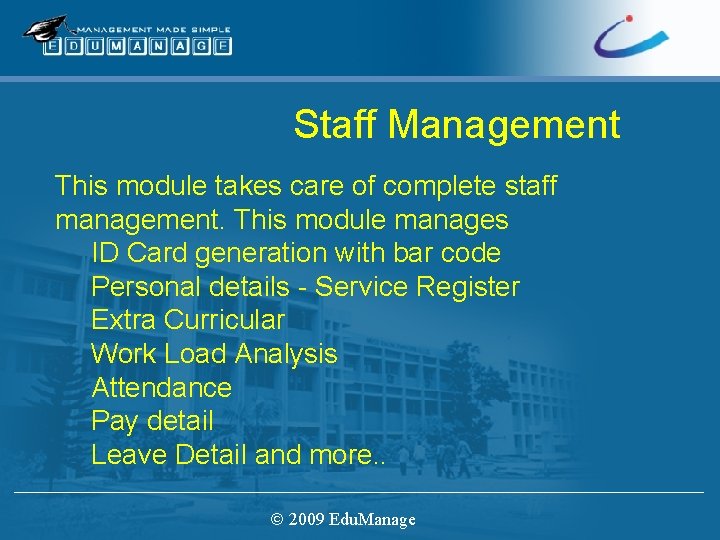 MANAGEMENT MADE SIMPLE
EDUMANAGE

Staff Management

This module takes care of complete staff management. This module manages

ID Card generation with bar code
Personal details - Service Register
Extra Curricular
Work Load Analysis
Attendance
Pay detail
Leave Detail and more..

© 2009 EduManage